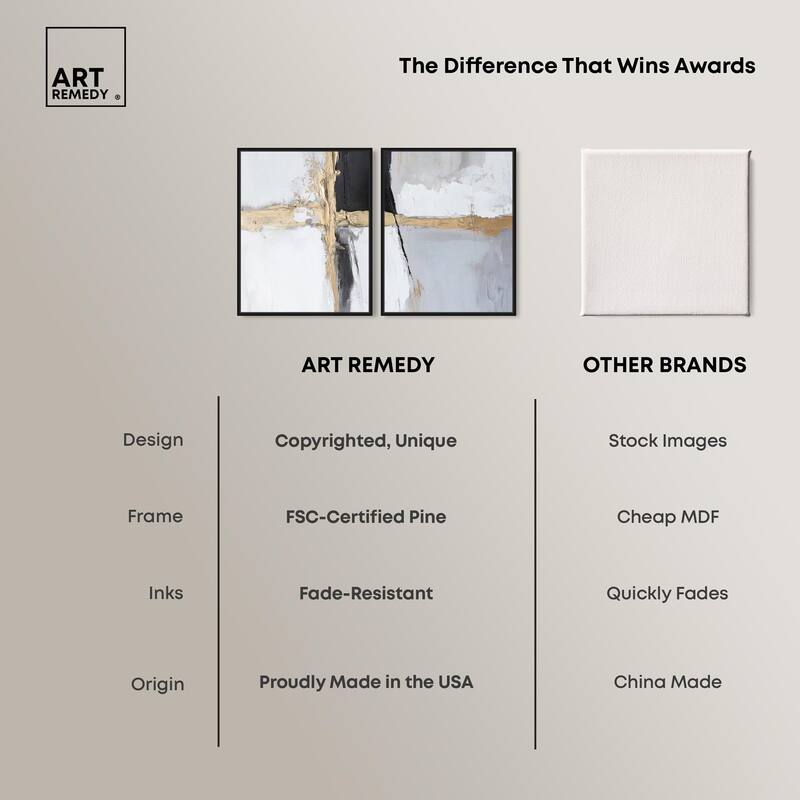 ART REMEDY ®

The Difference That Wins Awards

| | ART REMEDY | OTHER BRANDS |
|---|---|---|
| Design | Copyrighted, Unique | Stock Images |
| Frame | FSC-Certified Pine | Cheap MDF |
| Inks | Fade-Resistant | Quickly Fades |
| Origin | Proudly Made in the USA | China Made |